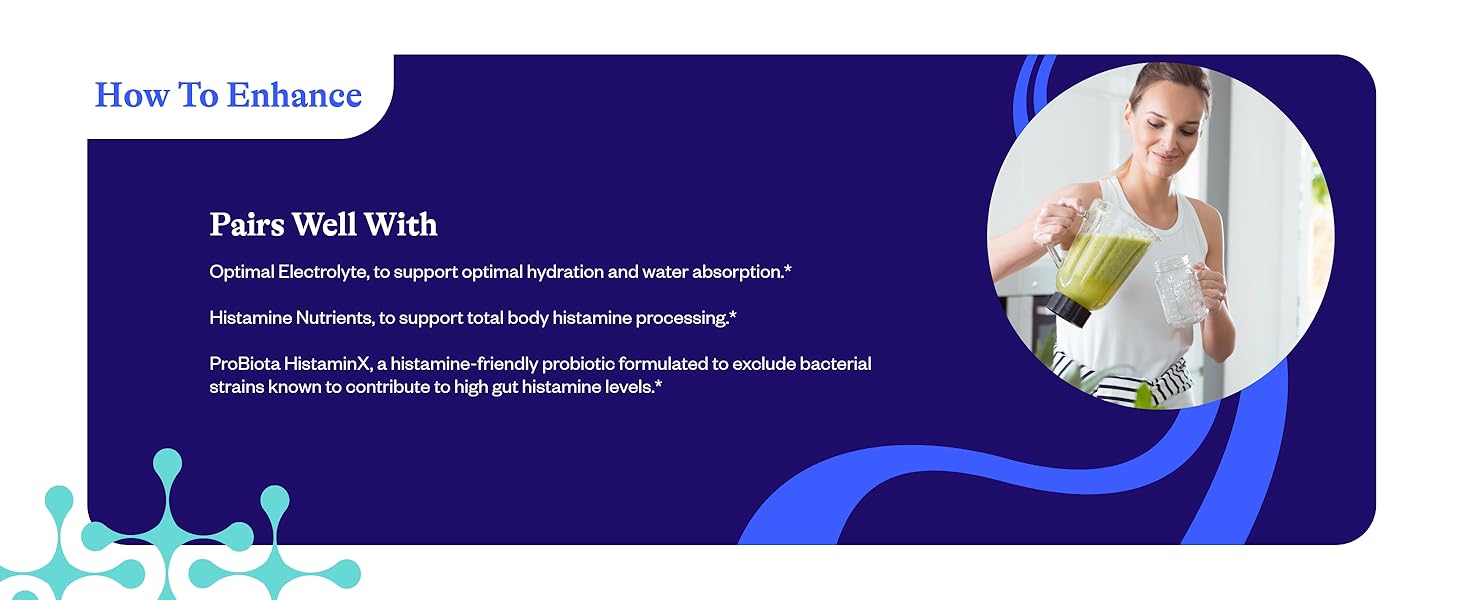 How To Enhance

Pairs Well With

Optimal Electrolyte, to support optimal hydration and water absorption.*

Histamine Nutrients, to support total body histamine processing.*

ProBiota HistaminX, a histamine-friendly probiotic formulated to exclude bacterial strains known to contribute to high gut histamine levels.*